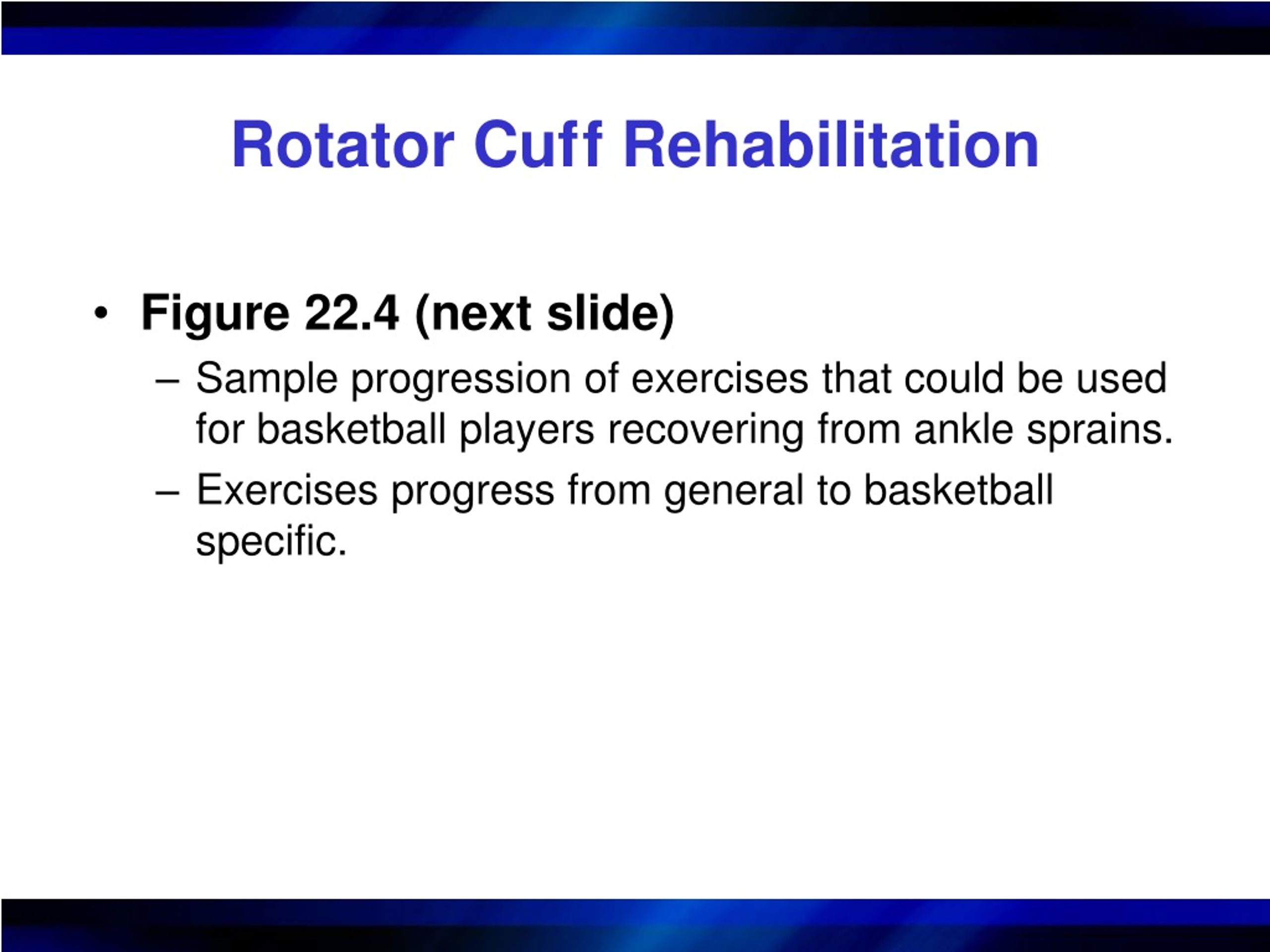 Rotator Cuff Rehabilitation

• Figure 22.4 (next slide)
– Sample progression of exercises that could be used for basketball players recovering from ankle sprains.
– Exercises progress from general to basketball specific.